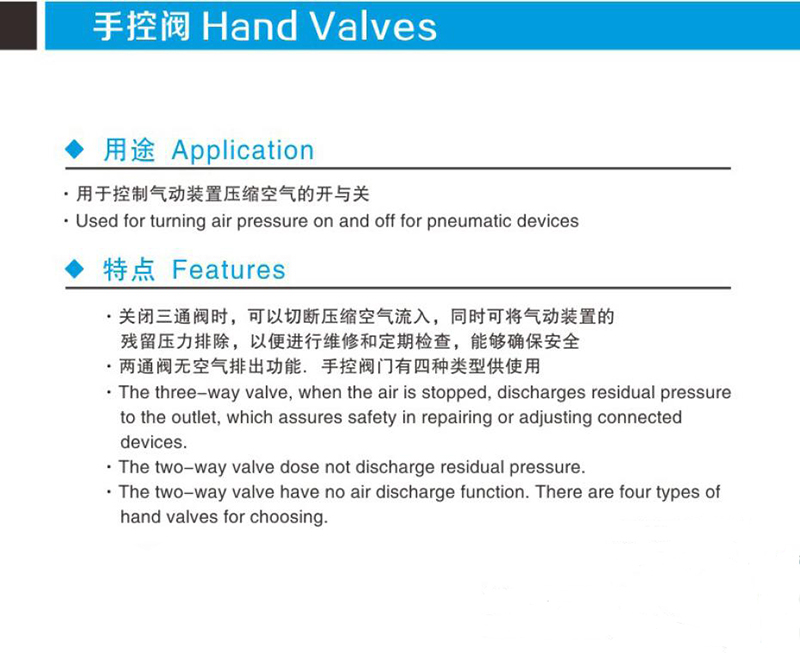 手控阀 Hand Valves

◆ 用途 Application

· 用于控制气动装置压缩空气的开与关
· Used for turning air pressure on and off for pneumatic devices

◆ 特点 Features

· 关闭三通阀时，可以切断压缩空气流入，同时可将气动装置的残留压力排除，以便进行维修和定期检查，能够确保安全
· 两通阀无空气排出功能. 手控阀门有四种类型供使用
· The three-way valve, when the air is stopped, discharges residual pressure to the outlet, which assures safety in repairing or adjusting connected devices.
· The two-way valve dose not discharge residual pressure.
· The two-way valve have no air discharge function. There are four types of hand valves for choosing.